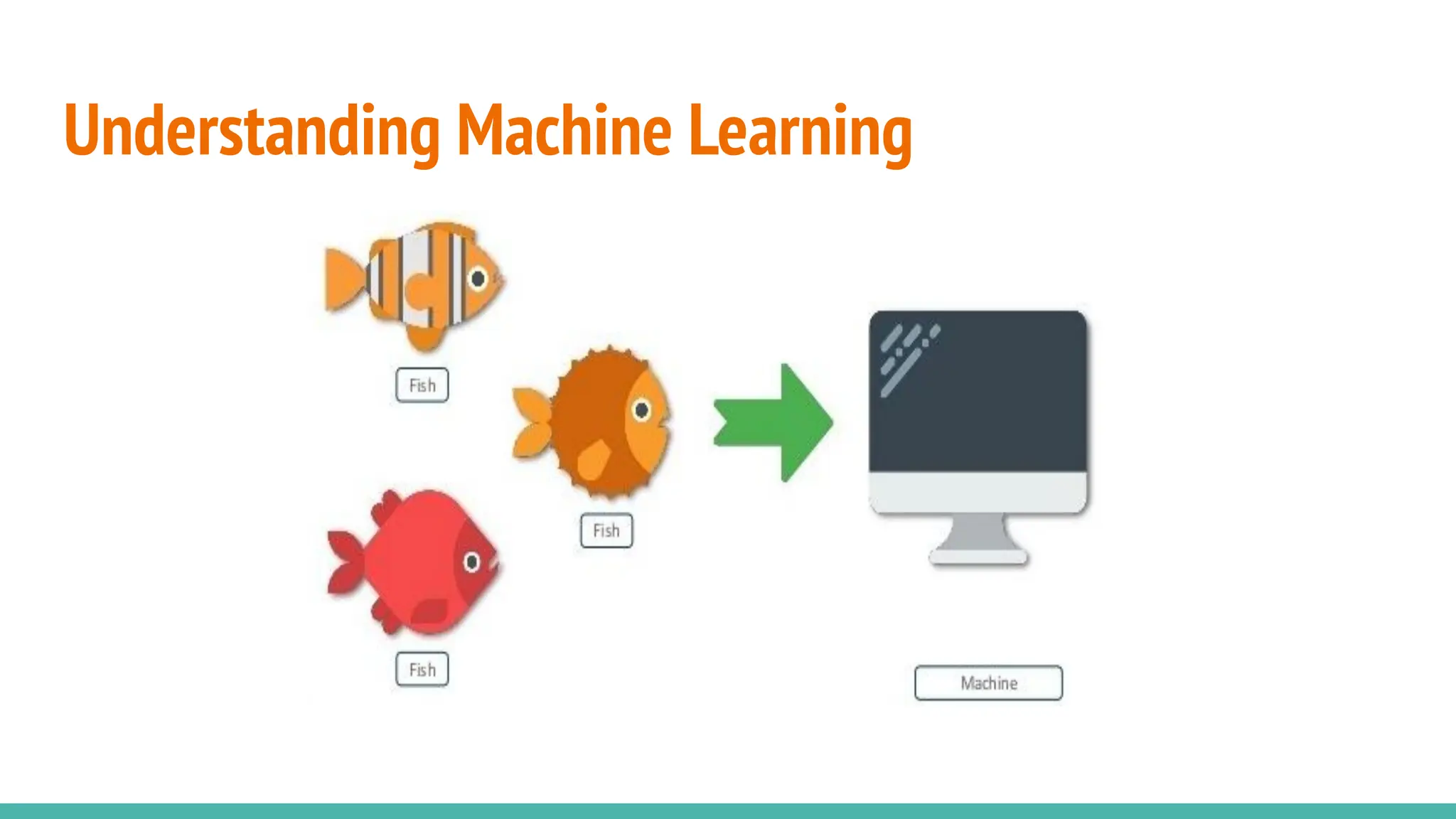 Understanding Machine Learning

Fish

Fish

Fish

Machine